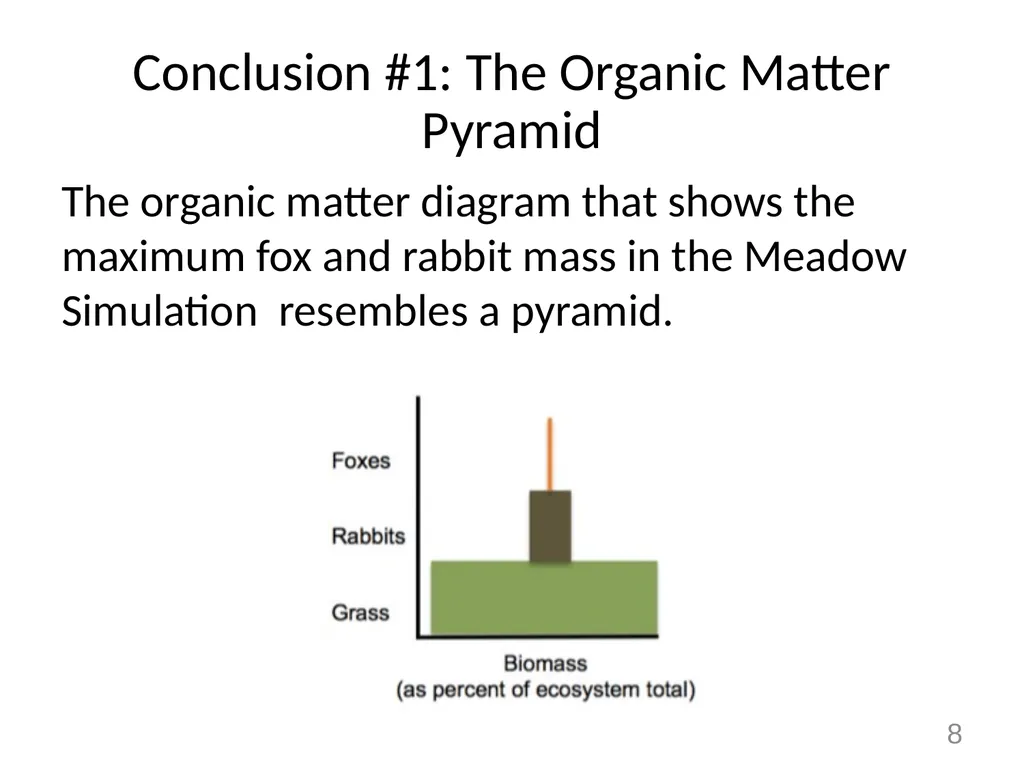 Conclusion #1: The Organic Matter Pyramid

The organic matter diagram that shows the maximum fox and rabbit mass in the Meadow Simulation  resembles a pyramid.

Foxes
Rabbits
Grass
Biomass
(as percent of ecosystem total)

8